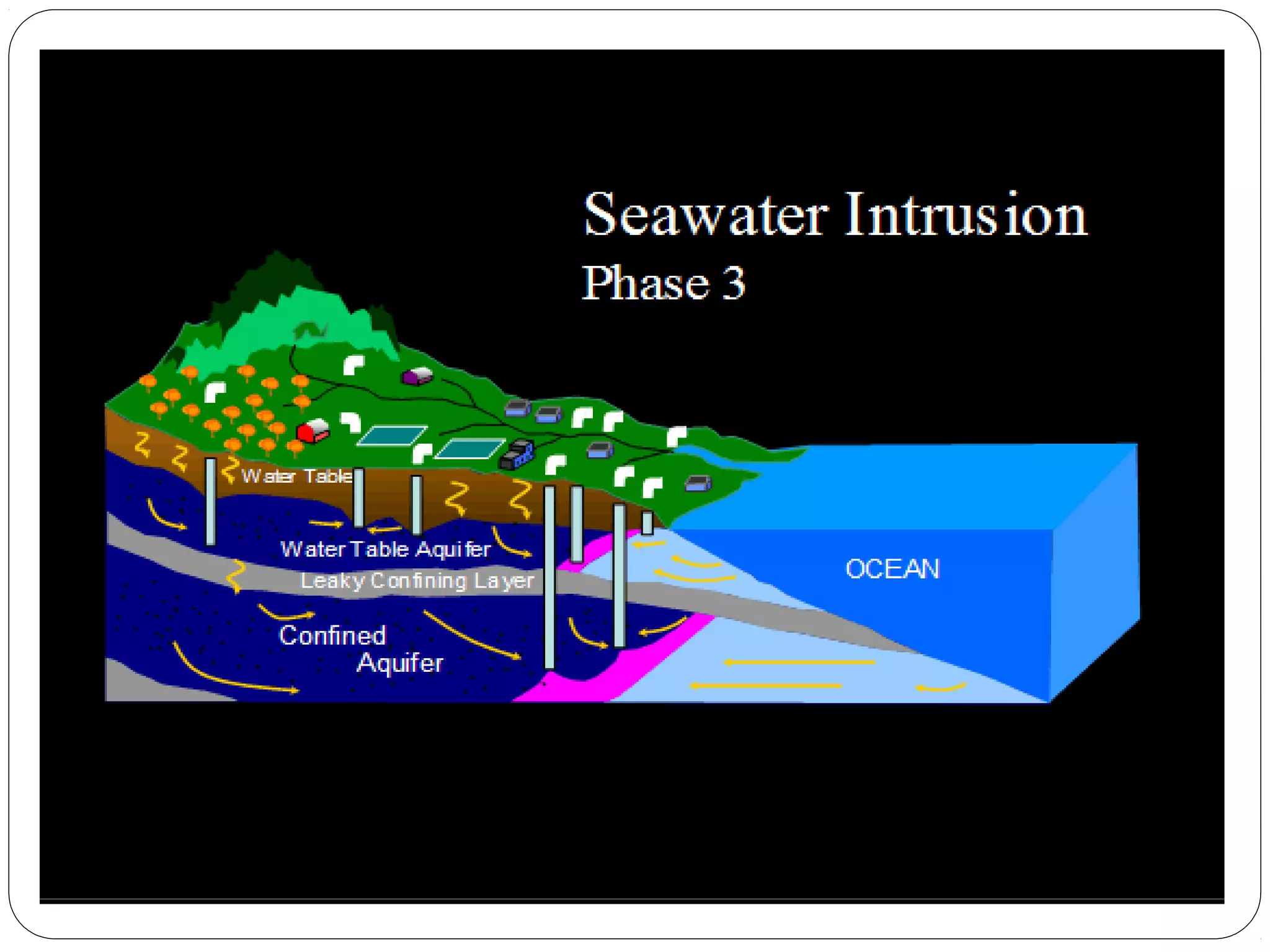 Seawater Intrusion
Phase 3

Water Table

Water Table Aquifer

Leaky Confining Layer

Confined Aquifer

OCEAN